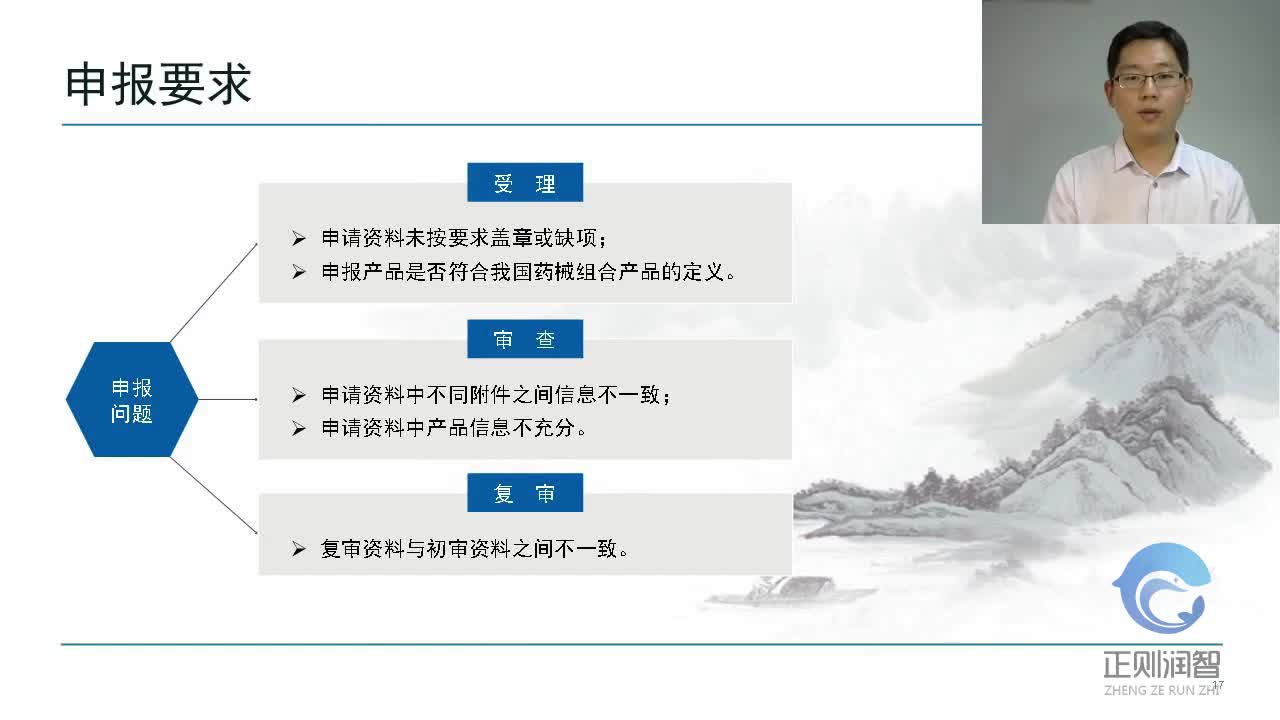 申报要求

申报问题

受 理

➢ 申请资料未按要求盖章或缺项；
➢ 申报产品是否符合我国药械组合产品的定义。

审 查

➢ 申请资料中不同附件之间信息不一致；
➢ 申请资料中产品信息不充分。

复 审

➢ 复审资料与初审资料之间不一致。

正则润智
ZHENG ZE RUN ZHI

17